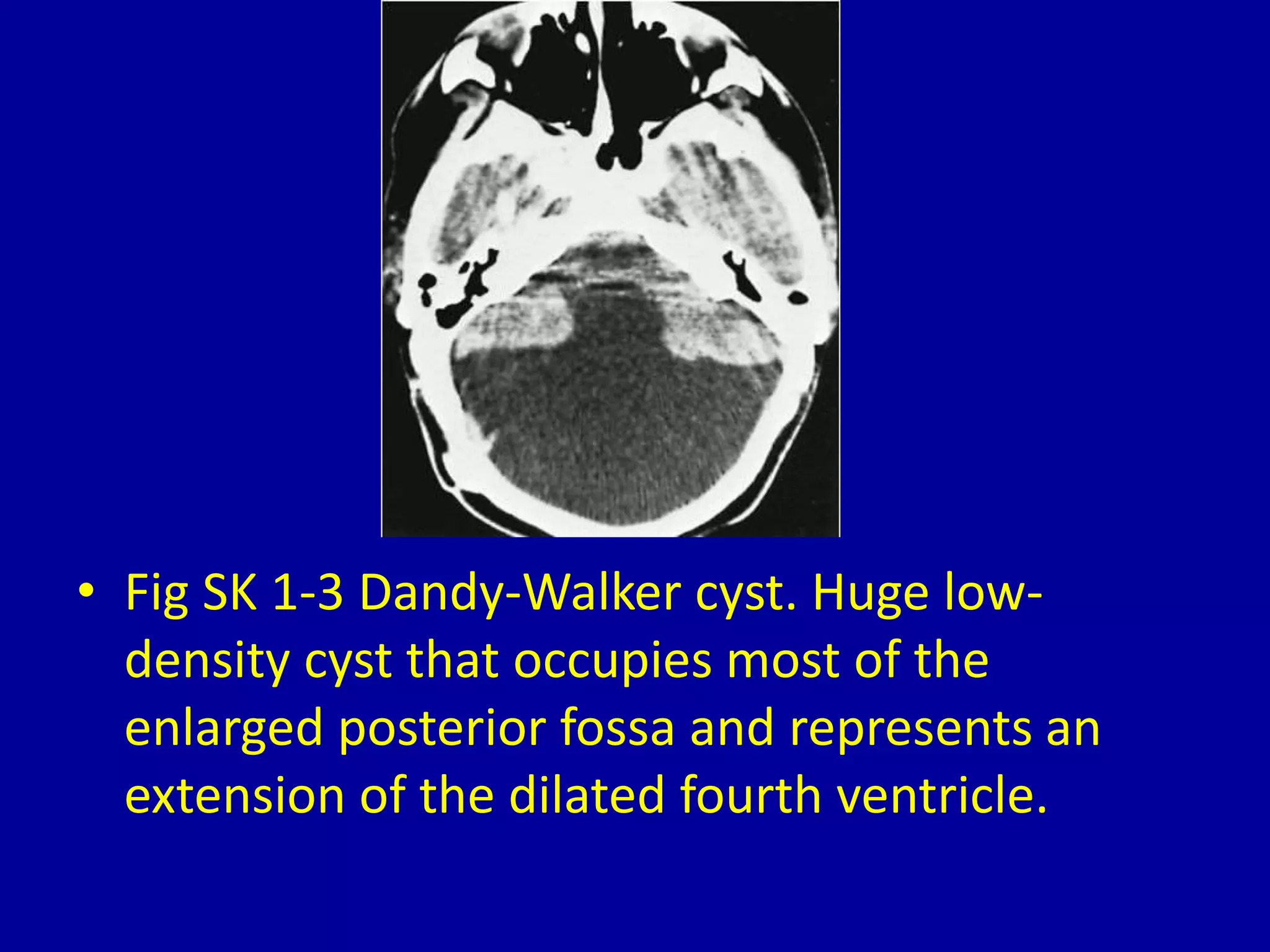 • Fig SK 1-3 Dandy-Walker cyst. Huge low-density cyst that occupies most of the enlarged posterior fossa and represents an extension of the dilated fourth ventricle.